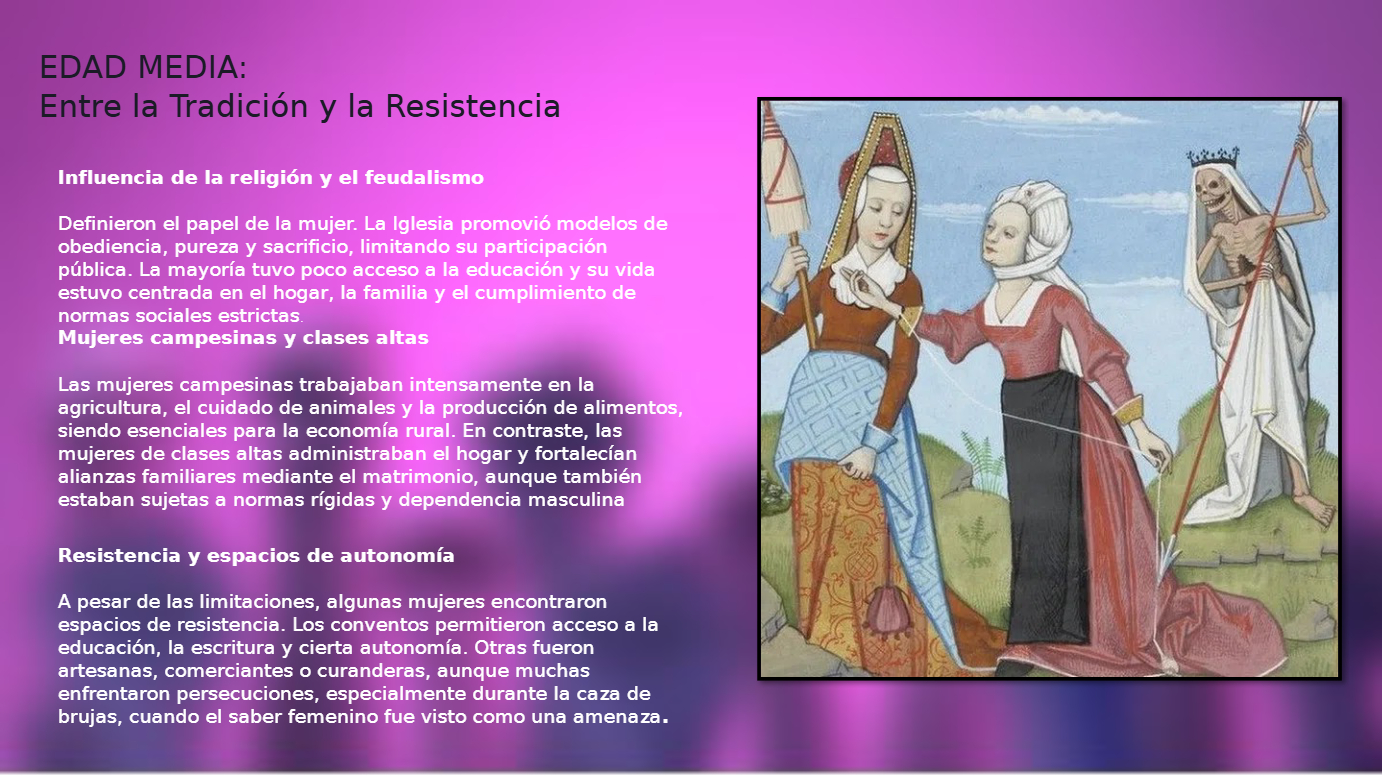 EDAD MEDIA:
Entre la Tradición y la Resistencia

Influencia de la religión y el feudalismo

Definieron el papel de la mujer. La Iglesia promovió modelos de obediencia, pureza y sacrificio, limitando su participación pública. La mayoría tuvo poco acceso a la educación y su vida estuvo centrada en el hogar, la familia y el cumplimiento de normas sociales estrictas.

Mujeres campesinas y clases altas

Las mujeres campesinas trabajaban intensamente en la agricultura, el cuidado de animales y la producción de alimentos, siendo esenciales para la economía rural. En contraste, las mujeres de clases altas administraban el hogar y fortalecían alianzas familiares mediante el matrimonio, aunque también estaban sujetas a normas rígidas y dependencia masculina

Resistencia y espacios de autonomía

A pesar de las limitaciones, algunas mujeres encontraron espacios de resistencia. Los conventos permitieron acceso a la educación, la escritura y cierta autonomía. Otras fueron artesanas, comerciantes o curanderas, aunque muchas enfrentaron persecuciones, especialmente durante la caza de brujas, cuando el saber femenino fue visto como una amenaza.